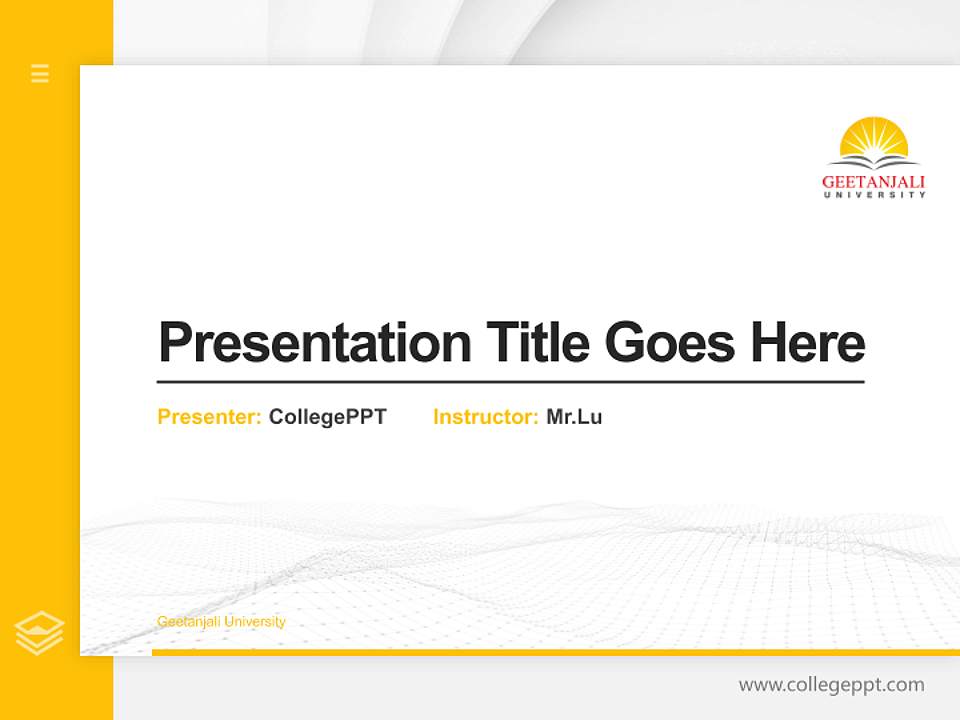 GEETANJALI
UNIVERSITY

Presentation Title Goes Here

Presenter: CollegePPT Instructor: Mr.Lu

Geetanjali University

www.collegeppt.com